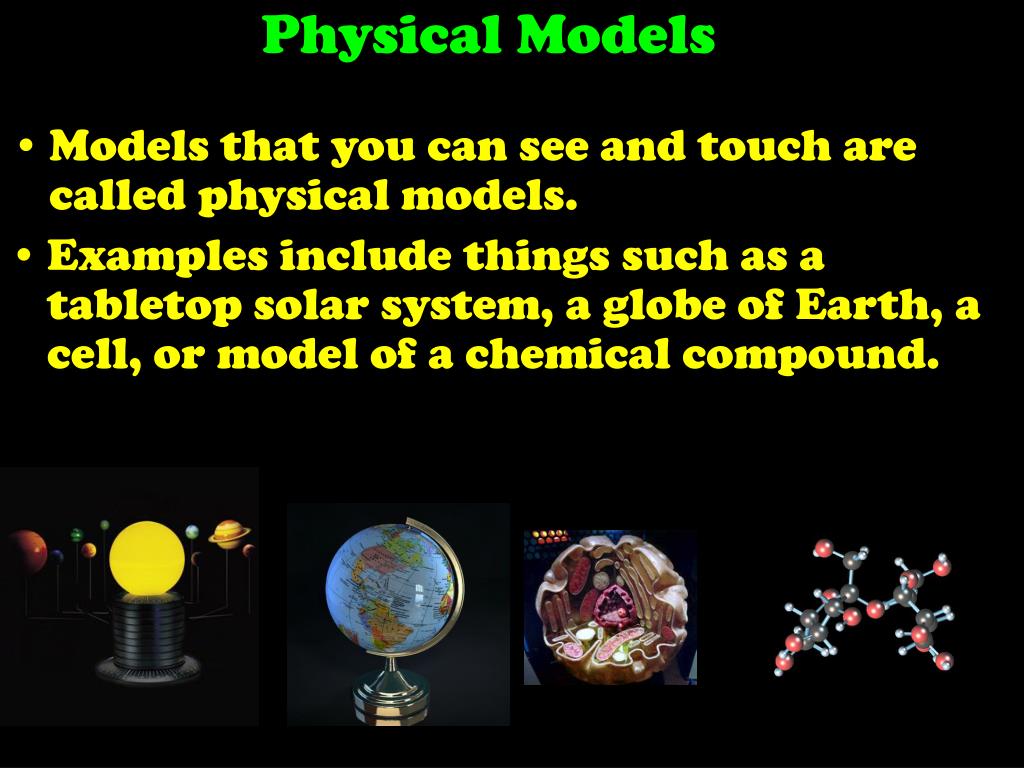 Physical Models

• Models that you can see and touch are called physical models.

• Examples include things such as a tabletop solar system, a globe of Earth, a cell, or model of a chemical compound.